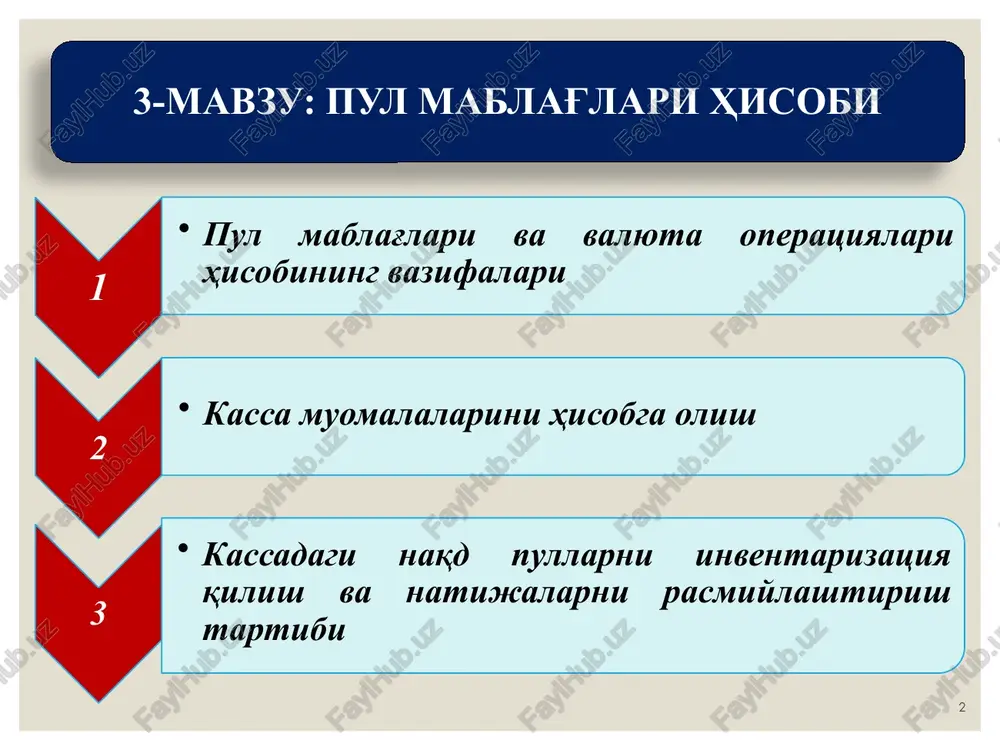 3-МАВЗУ: ПУЛ МАБЛАҒЛАРИ ҲИСОБИ

1

• Пул маблағлари ва валюта операциялари ҳисобининг вазифалари

2

• Касса муомалаларини ҳисобга олиш

3

• Кассадаги нақд пулларни инвентаризация қилиш ва натижаларни расмийлаштириш тартиби

FaylHub.uz

2